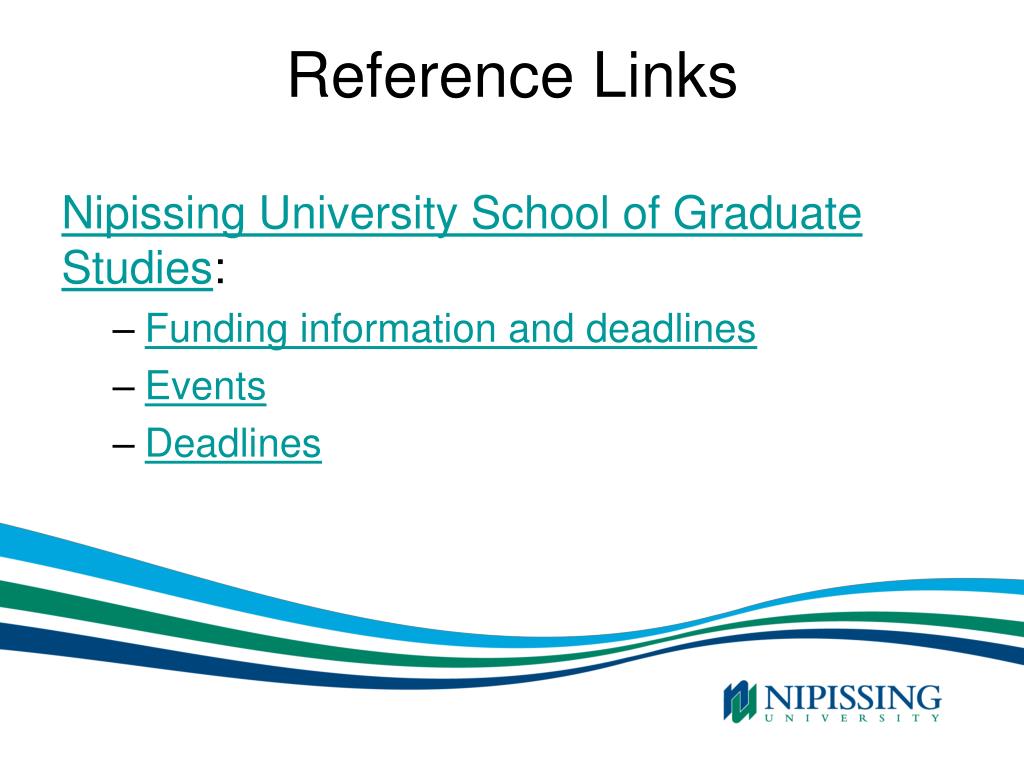 Reference Links

Nipissing University School of Graduate Studies:

– Funding information and deadlines
– Events
– Deadlines

NIPISSING
UNIVERSITY